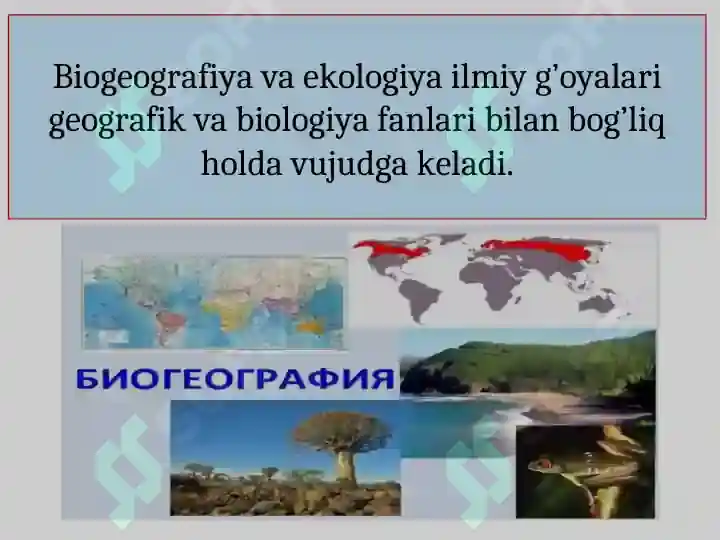 Biogeografiya va ekologiya ilmiy g'oyalari geografik va biologiya fanlari bilan bog'liq holda vujudga keladi.

БИОГЕОГРАФИЯ